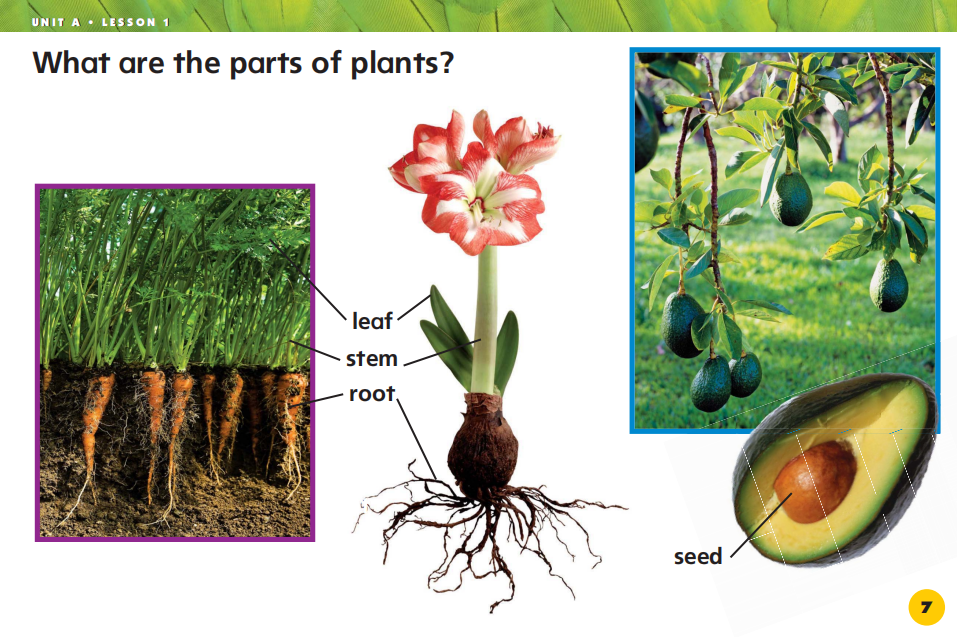 UNIT A • LESSON 1

What are the parts of plants?

leaf

stem

root

seed

7